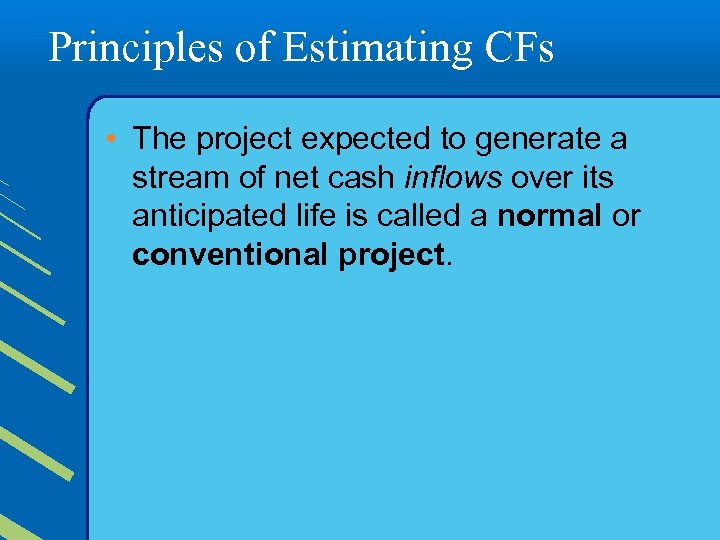 Principles of Estimating CFs

• The project expected to generate a stream of net cash inflows over its anticipated life is called a normal or conventional project.